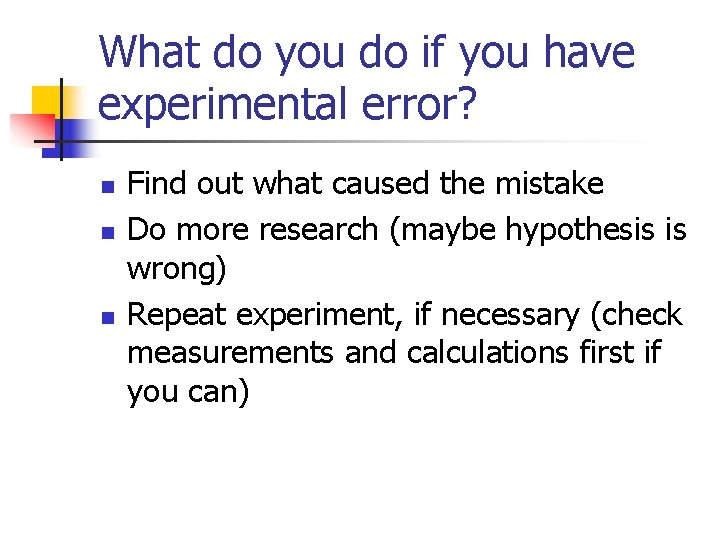 What do you do if you have experimental error?

- Find out what caused the mistake
- Do more research (maybe hypothesis is wrong)
- Repeat experiment, if necessary (check measurements and calculations first if you can)